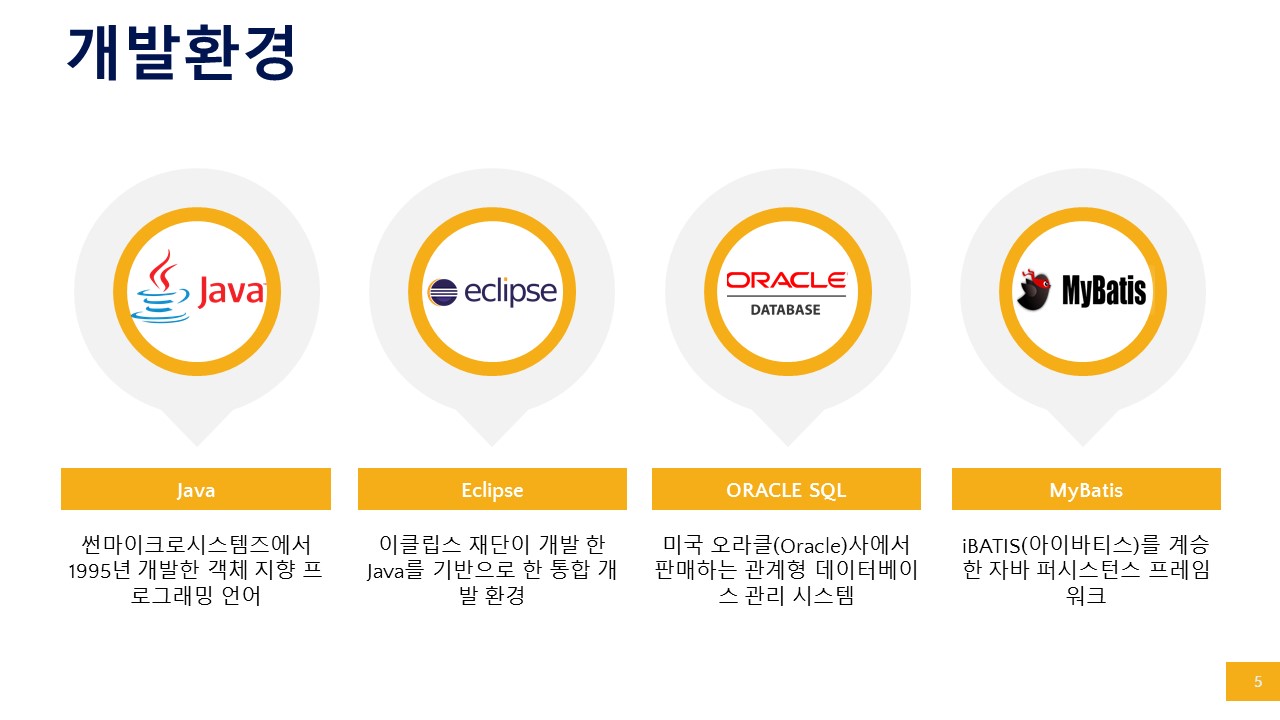 개발환경

Java

eclipse

ORACLE
DATABASE

MyBatis

Java

썬마이크로시스템즈에서 1995년 개발한 객체 지향 프로그래밍 언어

Eclipse

이클립스 재단이 개발 한 Java를 기반으로 한 통합 개발 환경

ORACLE SQL

미국 오라클(Oracle)사에서 판매하는 관계형 데이터베이스 관리 시스템

MyBatis

iBATIS(아이바티스)를 계승한 자바 퍼시스턴스 프레임워크

5